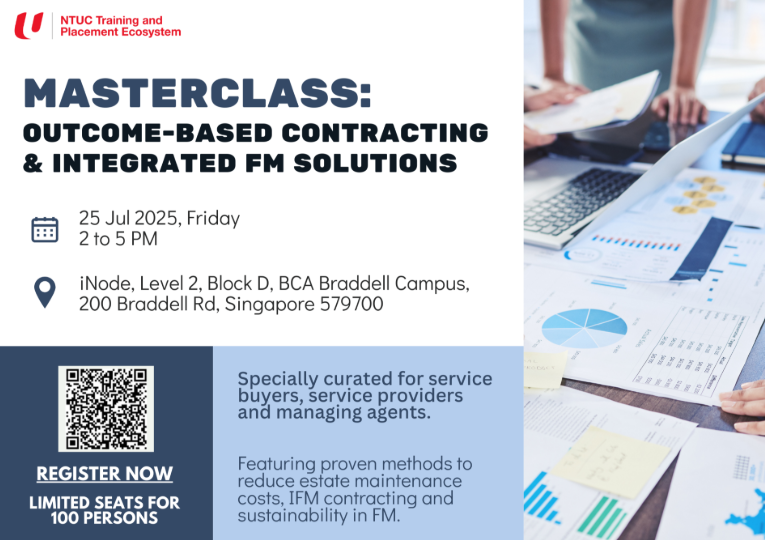 NTUC Training and Placement Ecosystem

MASTERCLASS:
OUTCOME-BASED CONTRACTING & INTEGRATED FM SOLUTIONS

25 Jul 2025, Friday
2 to 5 PM

iNode, Level 2, Block D, BCA Braddell Campus,
200 Braddell Rd, Singapore 579700

REGISTER NOW

LIMITED SEATS FOR 100 PERSONS

Specially curated for service buyers, service providers and managing agents.

Featuring proven methods to reduce estate maintenance costs, IFM contracting and sustainability in FM.